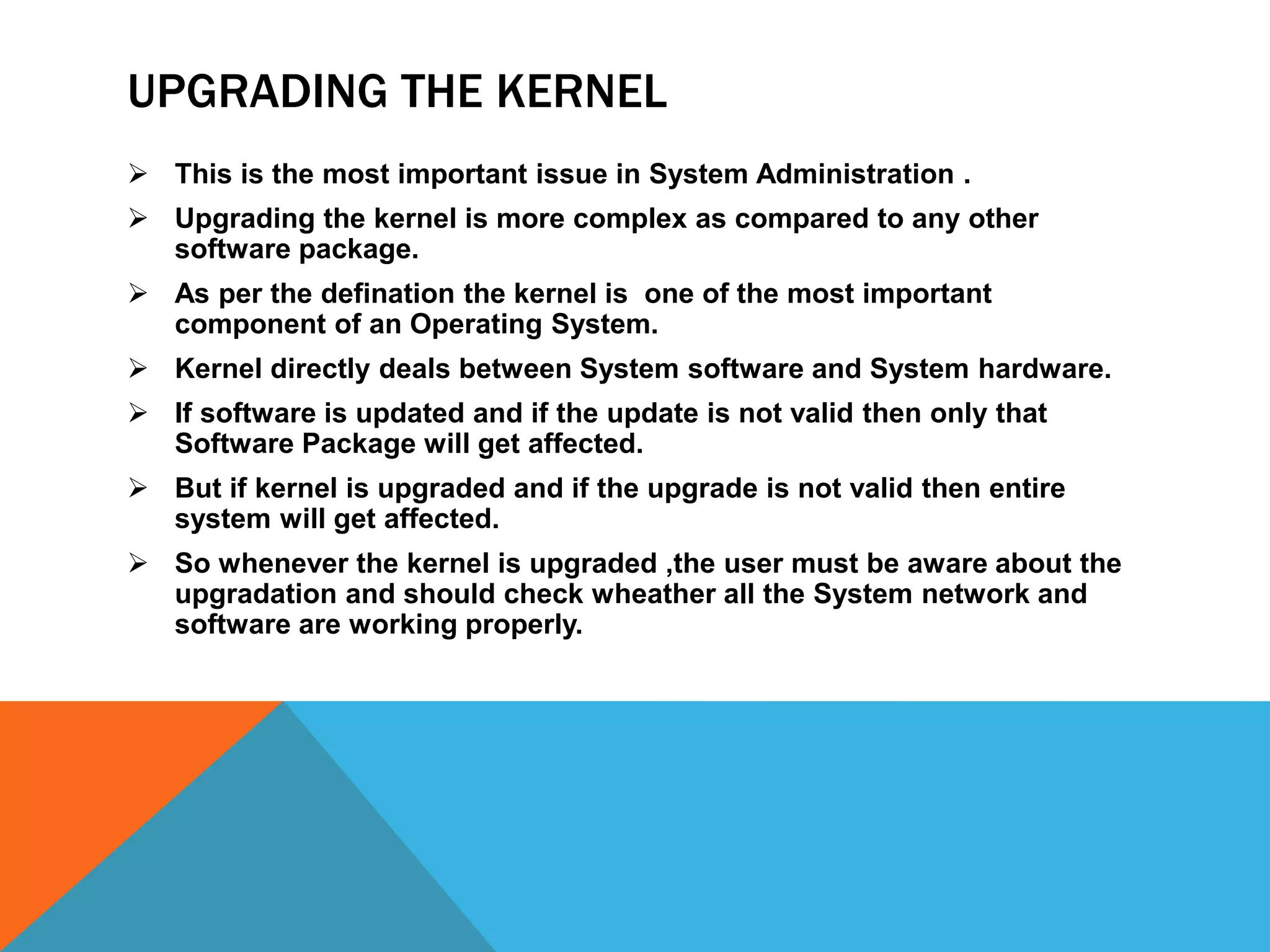 UPGRADING THE KERNEL

➢ This is the most important issue in System Administration .

➢ Upgrading the kernel is more complex as compared to any other software package.

➢ As per the defination the kernel is one of the most important component of an Operating System.

➢ Kernel directly deals between System software and System hardware.

➢ If software is updated and if the update is not valid then only that Software Package will get affected.

➢ But if kernel is upgraded and if the upgrade is not valid then entire system will get affected.

➢ So whenever the kernel is upgraded ,the user must be aware about the upgradation and should check wheather all the System network and software are working properly.